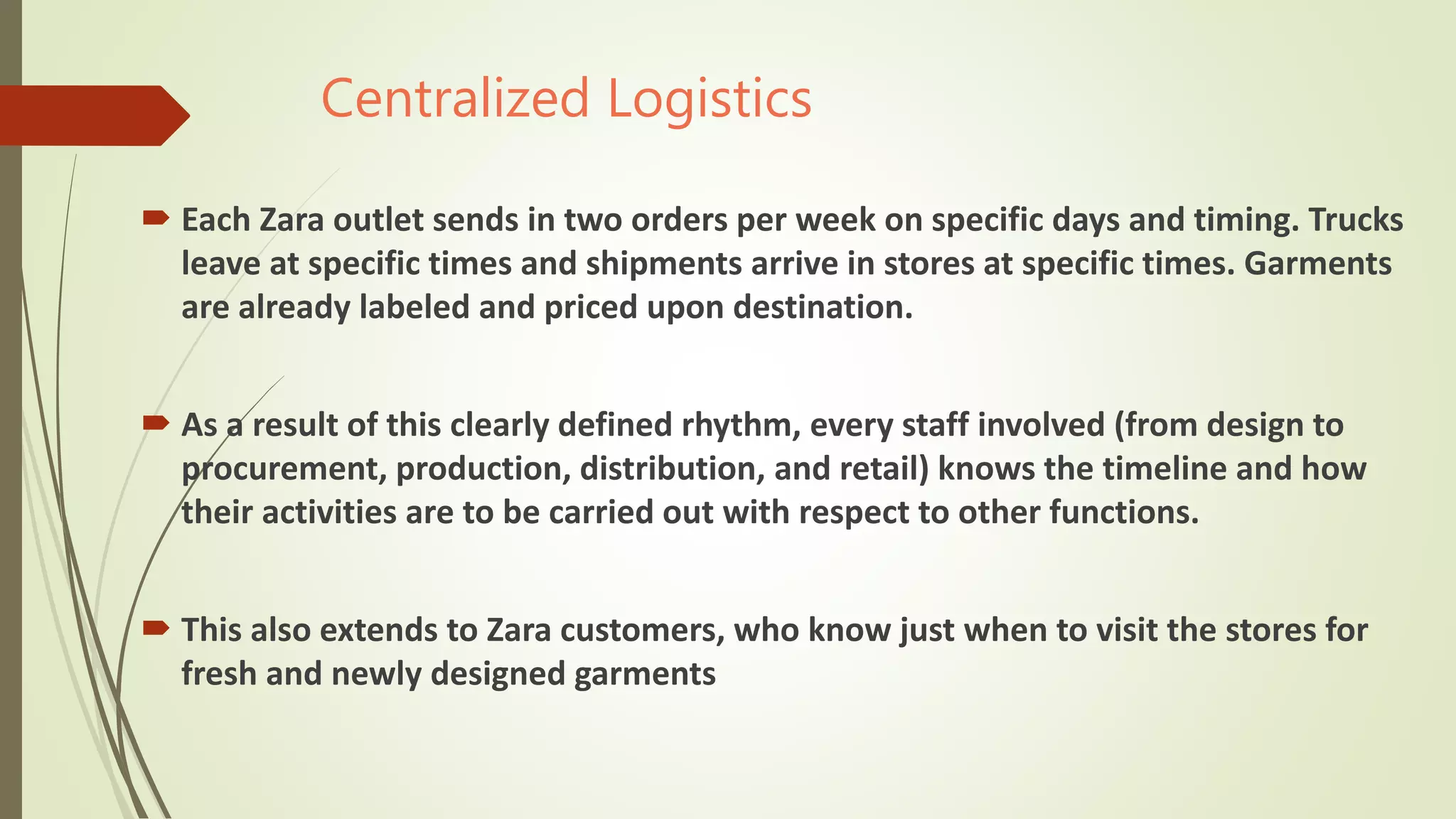 Centralized Logistics

Each Zara outlet sends in two orders per week on specific days and timing. Trucks leave at specific times and shipments arrive in stores at specific times. Garments are already labeled and priced upon destination.

As a result of this clearly defined rhythm, every staff involved (from design to procurement, production, distribution, and retail) knows the timeline and how their activities are to be carried out with respect to other functions.

This also extends to Zara customers, who know just when to visit the stores for fresh and newly designed garments